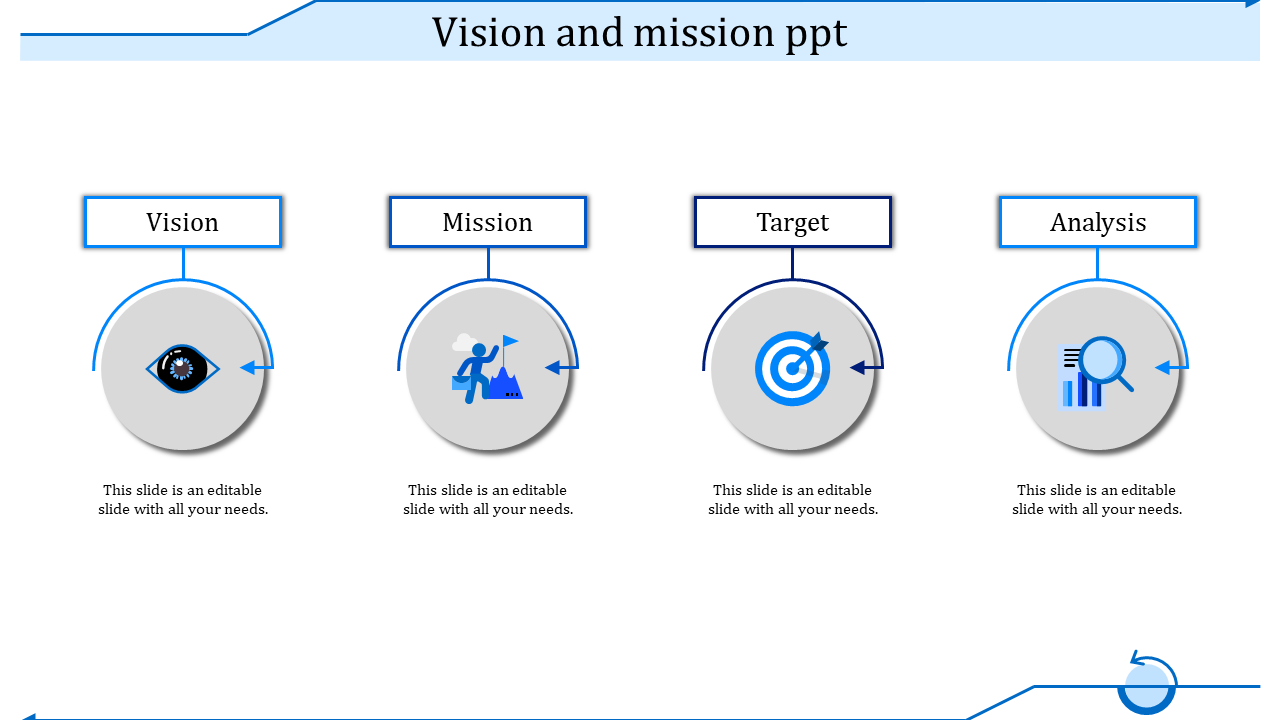 Vision and mission ppt

Vision

This slide is an editable slide with all your needs.

Mission

This slide is an editable slide with all your needs.

Target

This slide is an editable slide with all your needs.

Analysis

This slide is an editable slide with all your needs.